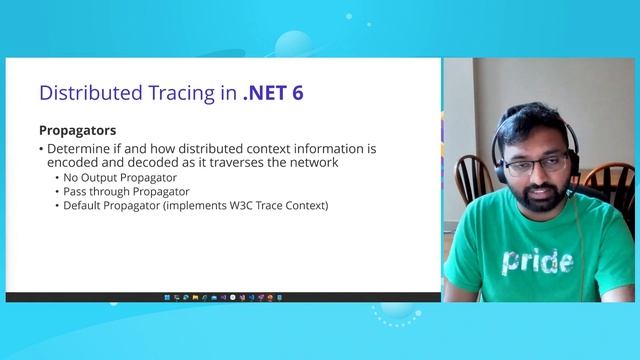 Distributed Tracing in .NET 6

Propagators

• Determine if and how distributed context information is encoded and decoded as it traverses the network
  • No Output Propagator
  • Pass through Propagator
  • Default Propagator (implements W3C Trace Context)

pride